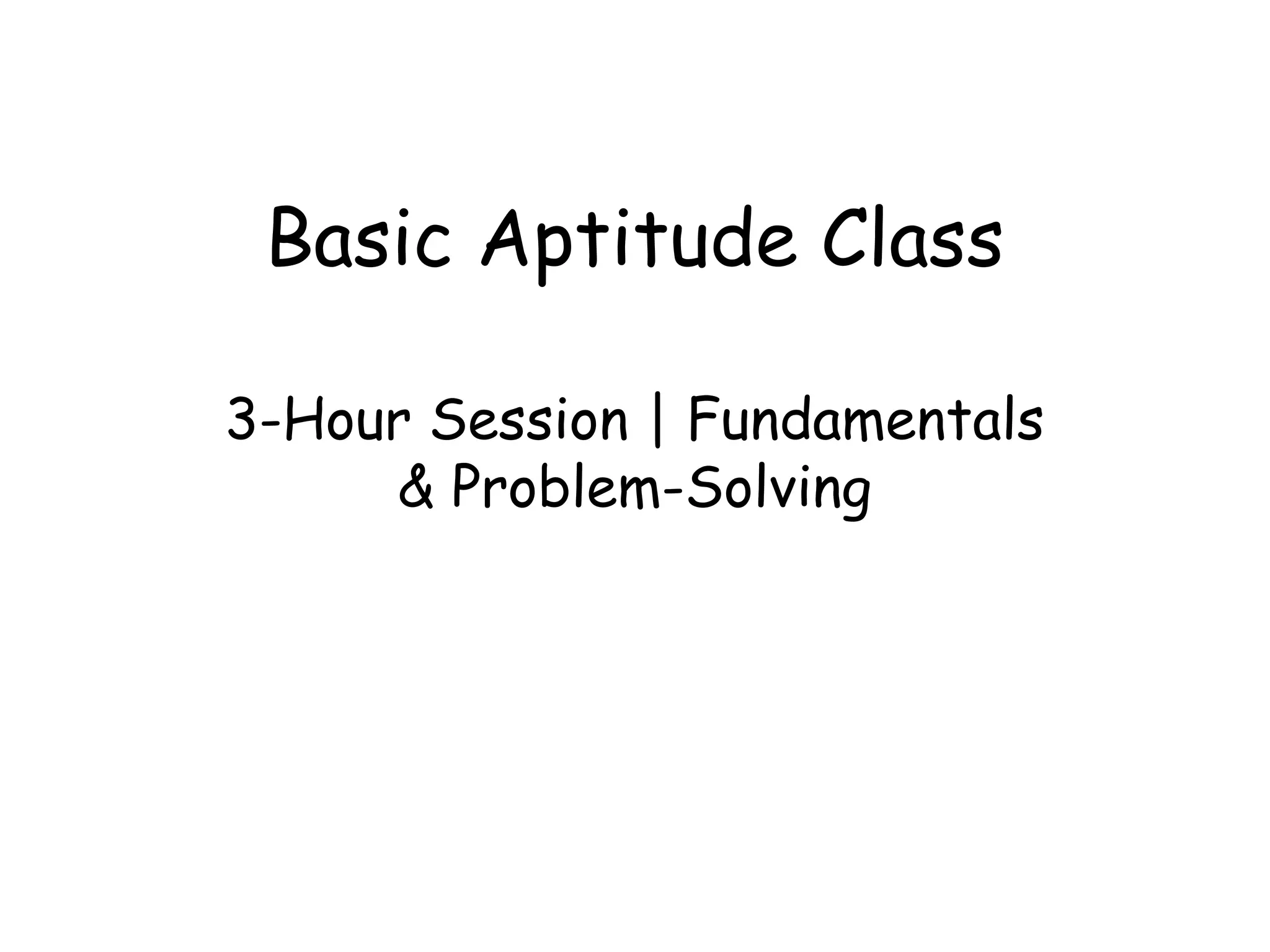 Basic Aptitude Class

3-Hour Session | Fundamentals & Problem-Solving